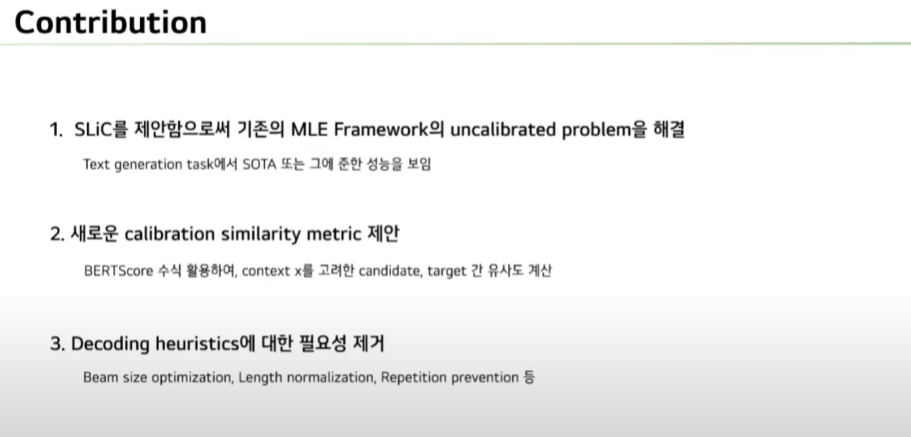 Contribution

1. SLiC를 제안함으로써 기존의 MLE Framework의 uncalibrated problem을 해결

Text generation task에서 SOTA 또는 그에 준한 성능을 보임

2. 새로운 calibration similarity metric 제안

BERTScore 수식 활용하여, context x를 고려한 candidate, target 간 유사도 계산

3. Decoding heuristics에 대한 필요성 제거

Beam size optimization, Length normalization, Repetition prevention 등